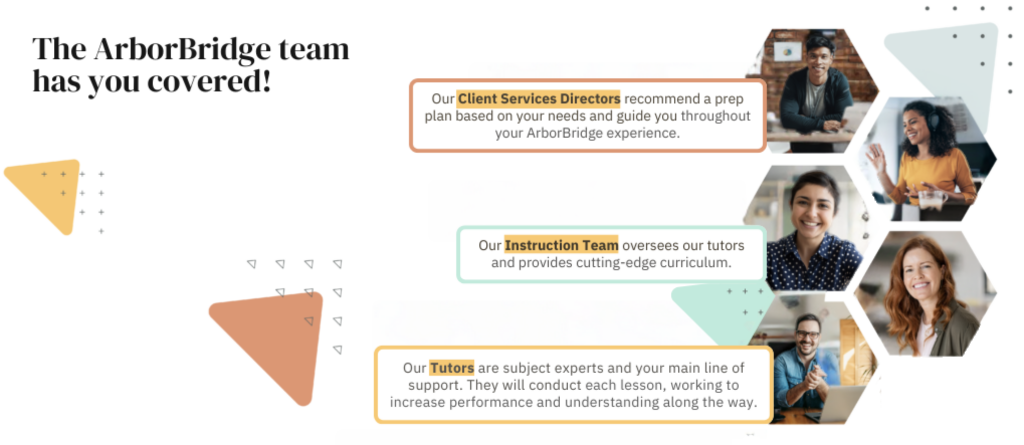 The ArborBridge team has you covered!

Our Client Services Directors recommend a prep plan based on your needs and guide you throughout your ArborBridge experience.

Our Instruction Team oversees our tutors and provides cutting-edge curriculum.

Our Tutors are subject experts and your main line of support. They will conduct each lesson, working to increase performance and understanding along the way.